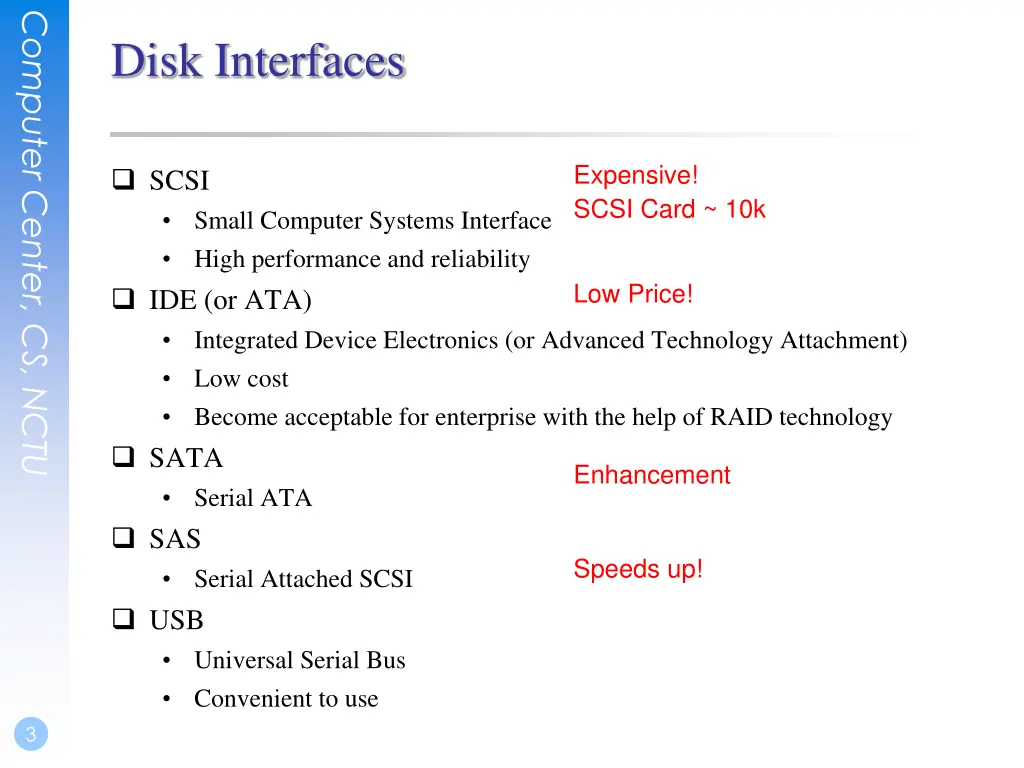 Computer Center, CS, NCTU

Disk Interfaces

❑ SCSI
• Small Computer Systems Interface
• High performance and reliability

Expensive!
SCSI Card ~ 10k

❑ IDE (or ATA)
• Integrated Device Electronics (or Advanced Technology Attachment)
• Low cost
• Become acceptable for enterprise with the help of RAID technology

Low Price!

❑ SATA
• Serial ATA

Enhancement

❑ SAS
• Serial Attached SCSI

Speeds up!

❑ USB
• Universal Serial Bus
• Convenient to use

3